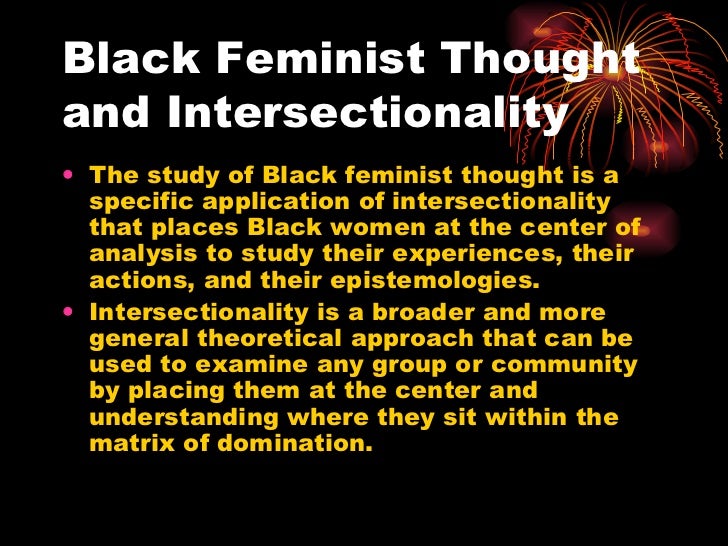 Black Feminist Thought and Intersectionality

• The study of Black feminist thought is a specific application of intersectionality that places Black women at the center of analysis to study their experiences, their actions, and their epistemologies.

• Intersectionality is a broader and more general theoretical approach that can be used to examine any group or community by placing them at the center and understanding where they sit within the matrix of domination.